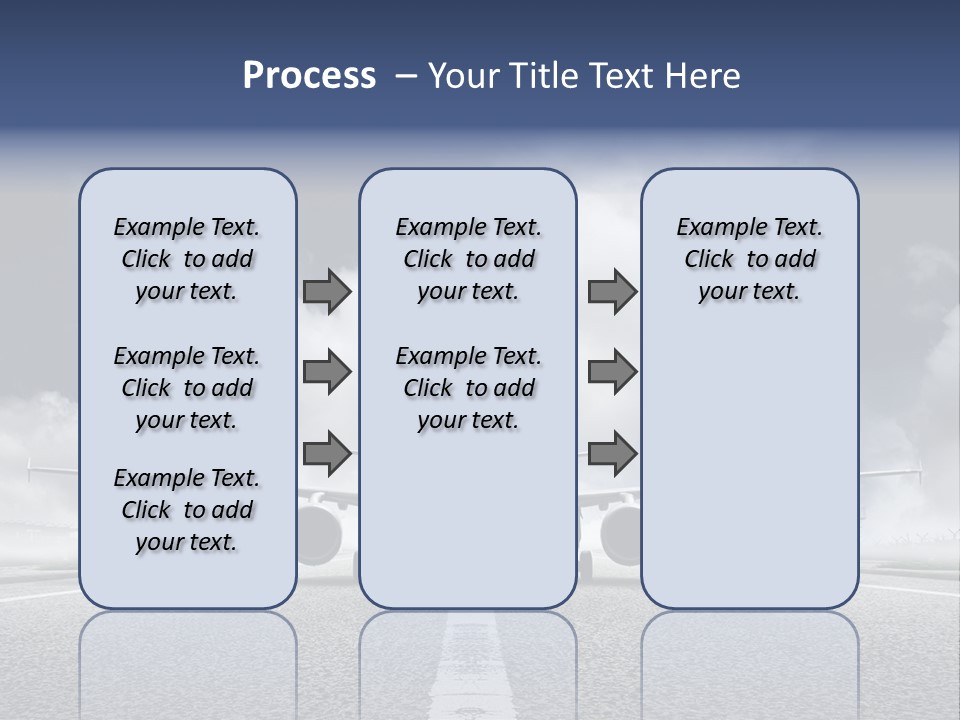 Process – Your Title Text Here

Example Text. Click to add your text.

Example Text. Click to add your text.

Example Text. Click to add your text.

Example Text. Click to add your text.

Example Text. Click to add your text.

Example Text. Click to add your text.